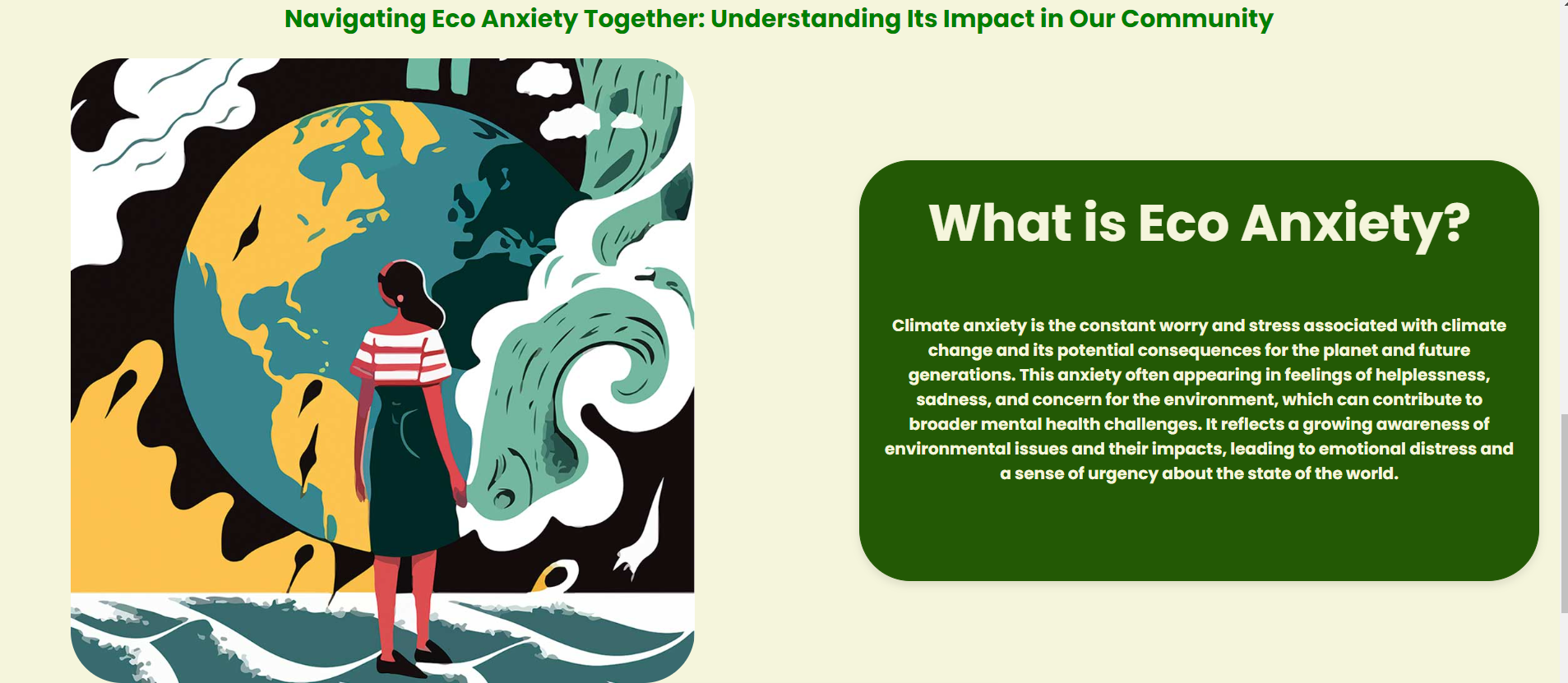 Navigating Eco Anxiety Together: Understanding Its Impact in Our Community

What is Eco Anxiety?

Climate anxiety is the constant worry and stress associated with climate change and its potential consequences for the planet and future generations. This anxiety often appearing in feelings of helplessness, sadness, and concern for the environment, which can contribute to broader mental health challenges. It reflects a growing awareness of environmental issues and their impacts, leading to emotional distress and a sense of urgency about the state of the world.